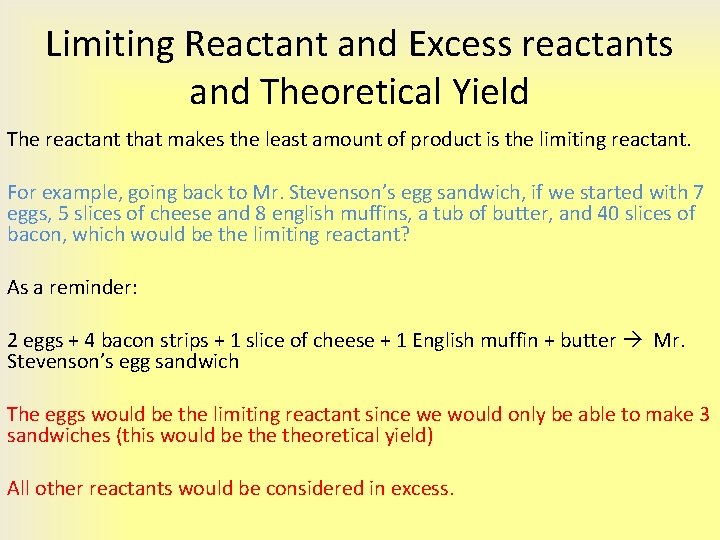 Limiting Reactant and Excess reactants and Theoretical Yield

The reactant that makes the least amount of product is the limiting reactant.

For example, going back to Mr. Stevenson's egg sandwich, if we started with 7 eggs, 5 slices of cheese and 8 english muffins, a tub of butter, and 40 slices of bacon, which would be the limiting reactant?

As a reminder:

2 eggs + 4 bacon strips + 1 slice of cheese + 1 English muffin + butter → Mr. Stevenson's egg sandwich

The eggs would be the limiting reactant since we would only be able to make 3 sandwiches (this would be the theoretical yield)

All other reactants would be considered in excess.